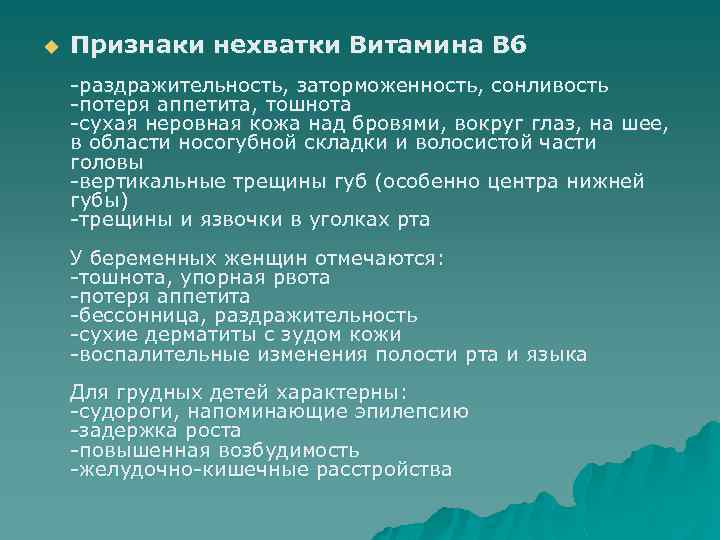 Признаки нехватки Витамина В6

-раздражительность, заторможенность, сонливость
-потеря аппетита, тошнота
-сухая неровная кожа над бровями, вокруг глаз, на шее, в области носогубной складки и волосистой части головы
-вертикальные трещины губ (особенно центра нижней губы)
-трещины и язвочки в уголках рта

У беременных женщин отмечаются:
-тошнота, упорная рвота
-потеря аппетита
-бессонница, раздражительность
-сухие дерматиты с зудом кожи
-воспалительные изменения полости рта и языка

Для грудных детей характерны:
-судороги, напоминающие эпилепсию
-задержка роста
-повышенная возбудимость
-желудочно-кишечные расстройства